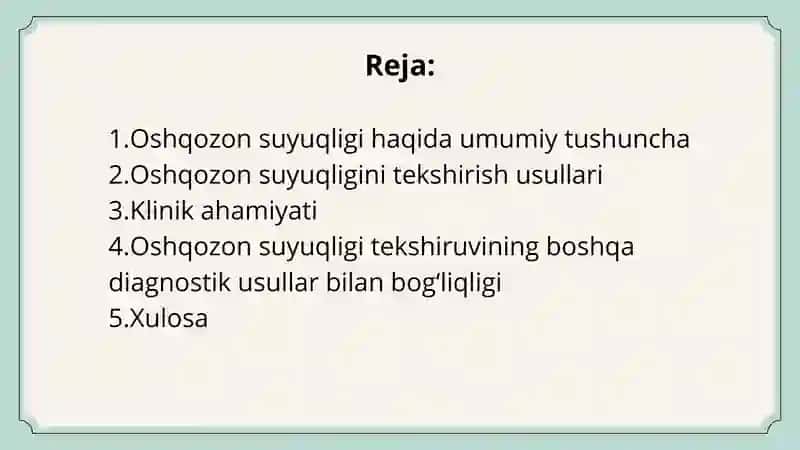 Reja:

1.Oshqozon suyuqligi haqida umumiy tushuncha
2.Oshqozon suyuqligini tekshirish usullari
3.Klinik ahamiyati
4.Oshqozon suyuqligi tekshiruvining boshqa diagnostik usullar bilan bog‘liqligi
5.Xulosa